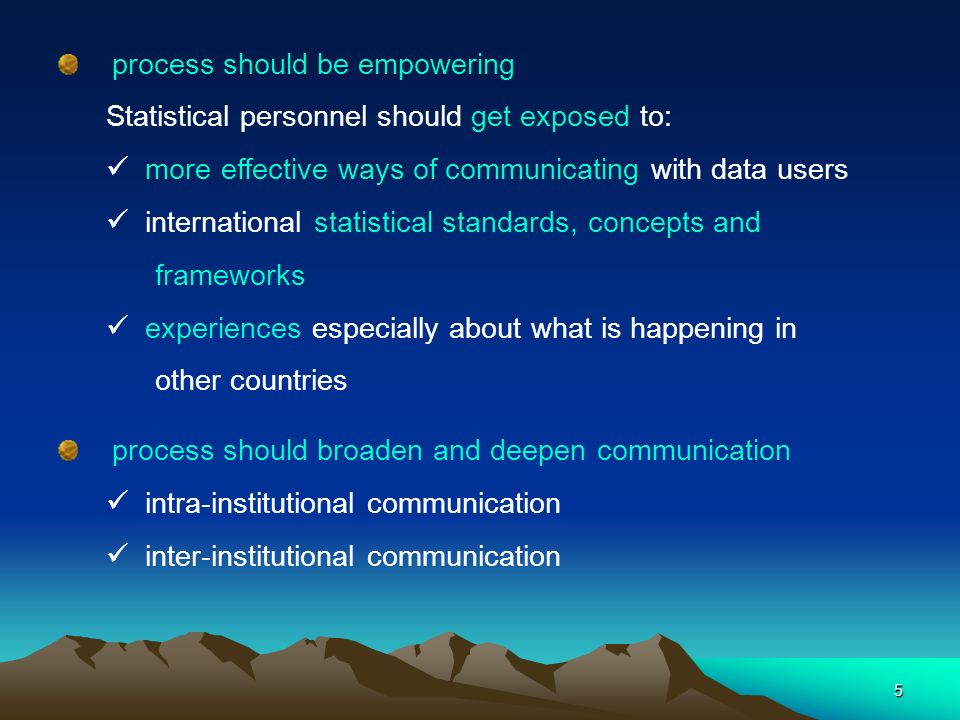 process should be empowering

Statistical personnel should get exposed to:

✓ more effective ways of communicating with data users

✓ international statistical standards, concepts and frameworks

✓ experiences especially about what is happening in other countries

process should broaden and deepen communication

✓ intra-institutional communication

✓ inter-institutional communication

5